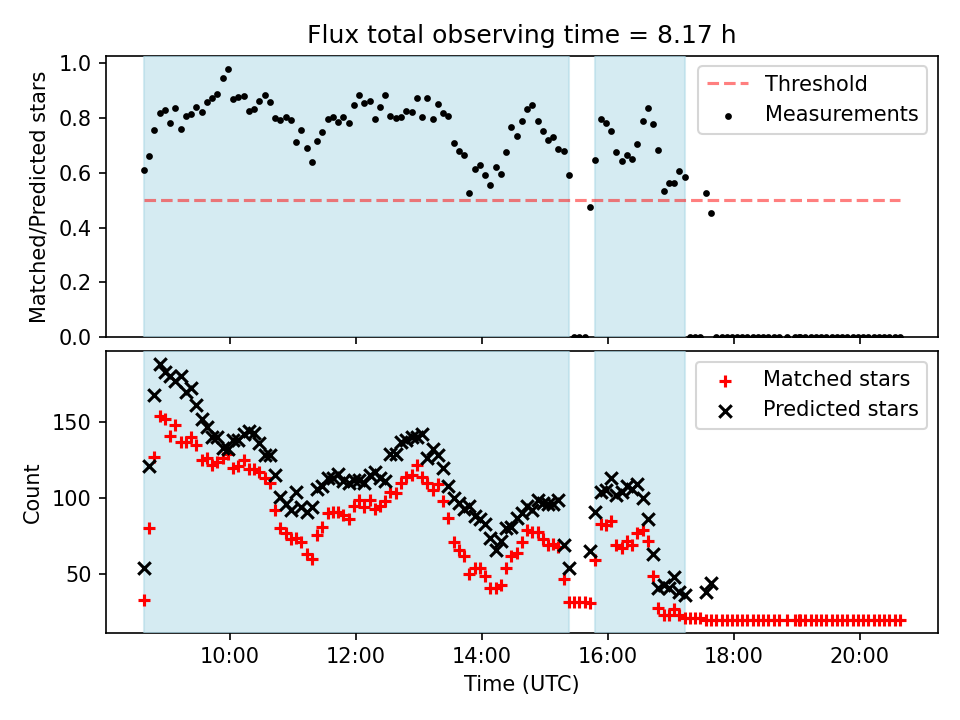 Flux total observing time = 8.17 h

Matched/Predicted stars

1.0
0.8
0.6
0.4
0.2
0.0

Threshold
Measurements

Count

150
100
50

Matched stars
Predicted stars

10:00
12:00
14:00
16:00
18:00
20:00

Time (UTC)